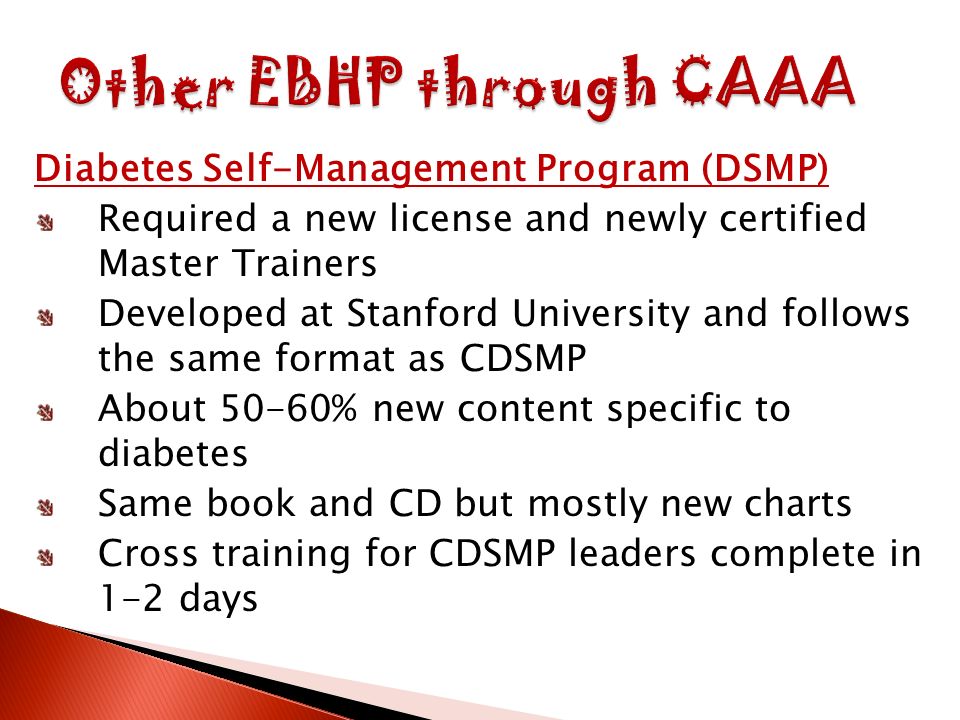 Other EBHP through CAAA

Diabetes Self-Management Program (DSMP)

Required a new license and newly certified Master Trainers

Developed at Stanford University and follows the same format as CDSMP

About 50-60% new content specific to diabetes

Same book and CD but mostly new charts

Cross training for CDSMP leaders complete in 1-2 days